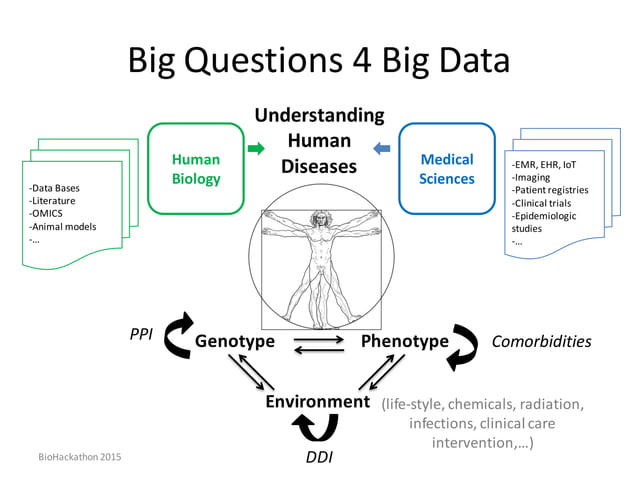 Big Questions 4 Big Data

-Data Bases
-Literature
-OMICS
-Animal models
-...

Human Biology

Understanding Human Diseases

Medical Sciences

-EMR, EHR, IoT
-Imaging
-Patient registries
-Clinical trials
-Epidemiologic studies
-...

PPI

Genotype

Phenotype

Comorbidities

Environment

(life-style, chemicals, radiation, infections, clinical care intervention,...)

DDI

BioHackathon 2015